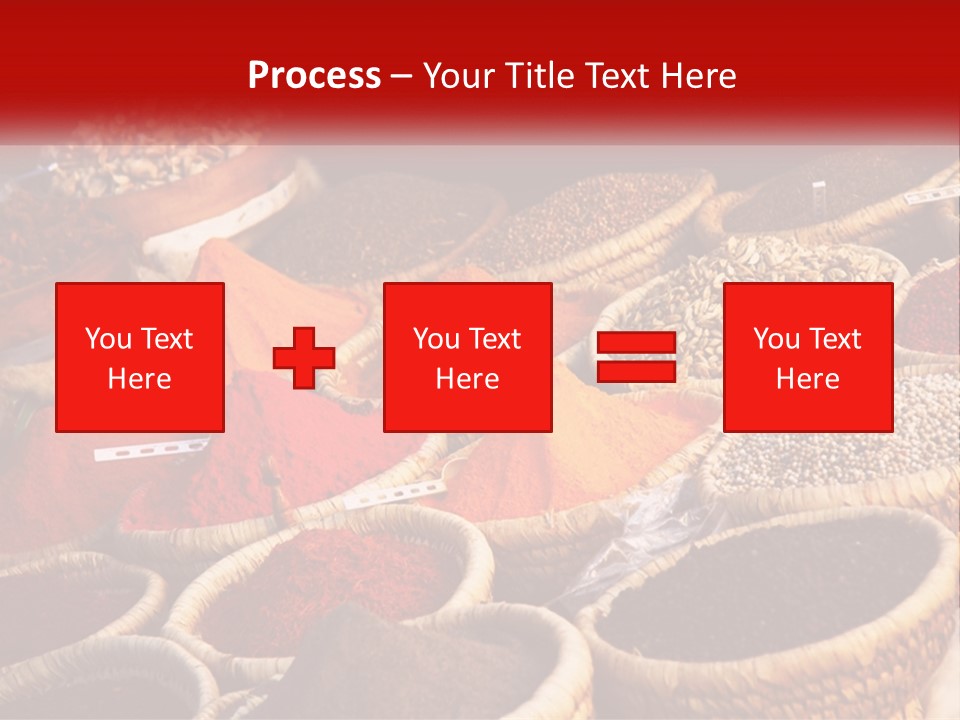 Process – Your Title Text Here

You Text Here

You Text Here

You Text Here